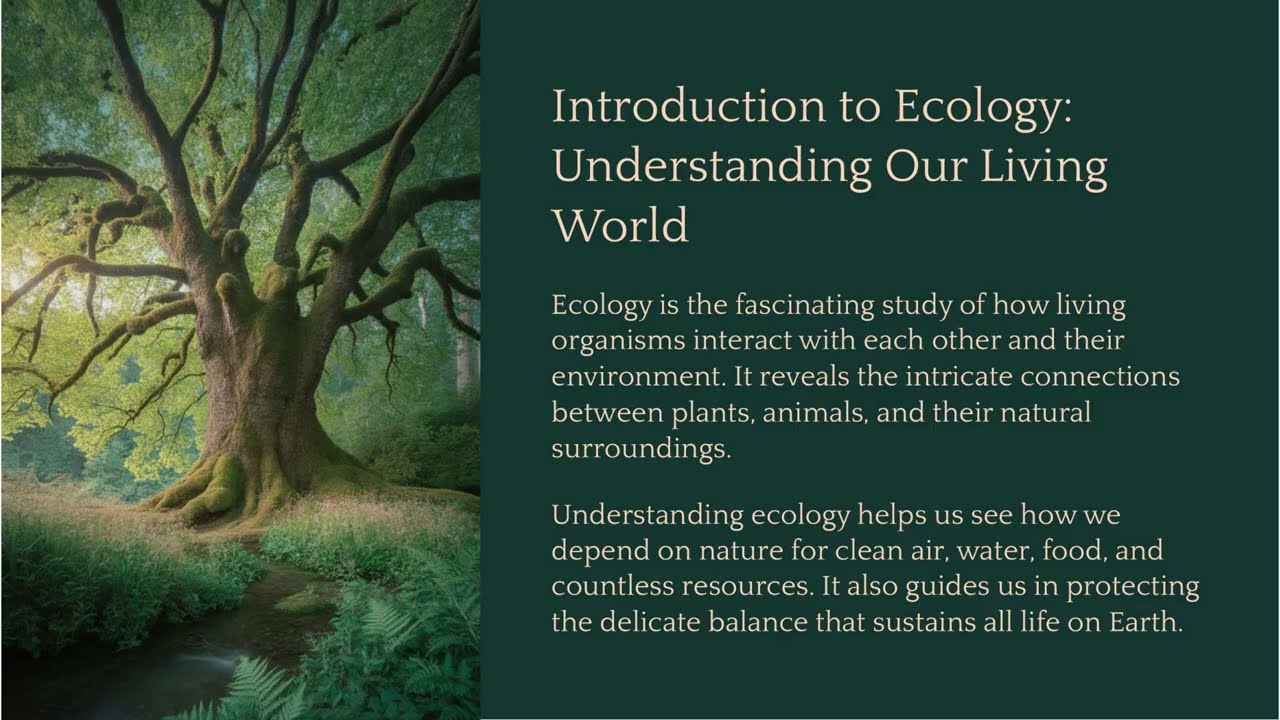 Introduction to Ecology: Understanding Our Living World

Ecology is the fascinating study of how living organisms interact with each other and their environment. It reveals the intricate connections between plants, animals, and their natural surroundings.

Understanding ecology helps us see how we depend on nature for clean air, water, food, and countless resources. It also guides us in protecting the delicate balance that sustains all life on Earth.